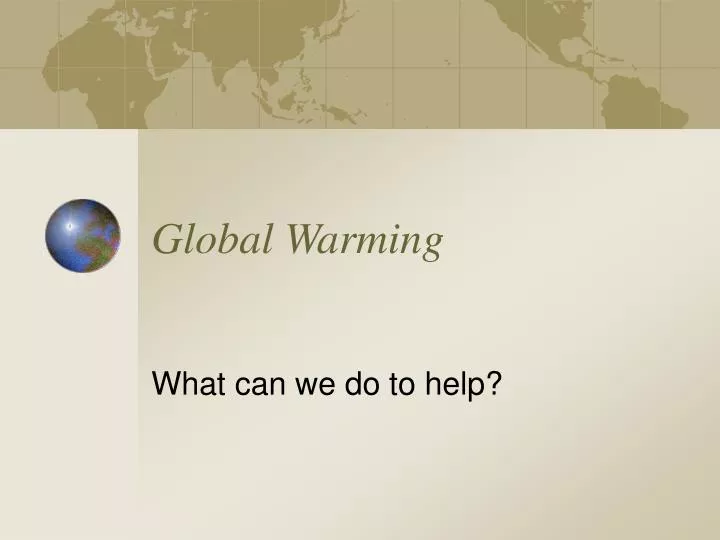 Global Warming

What can we do to help?